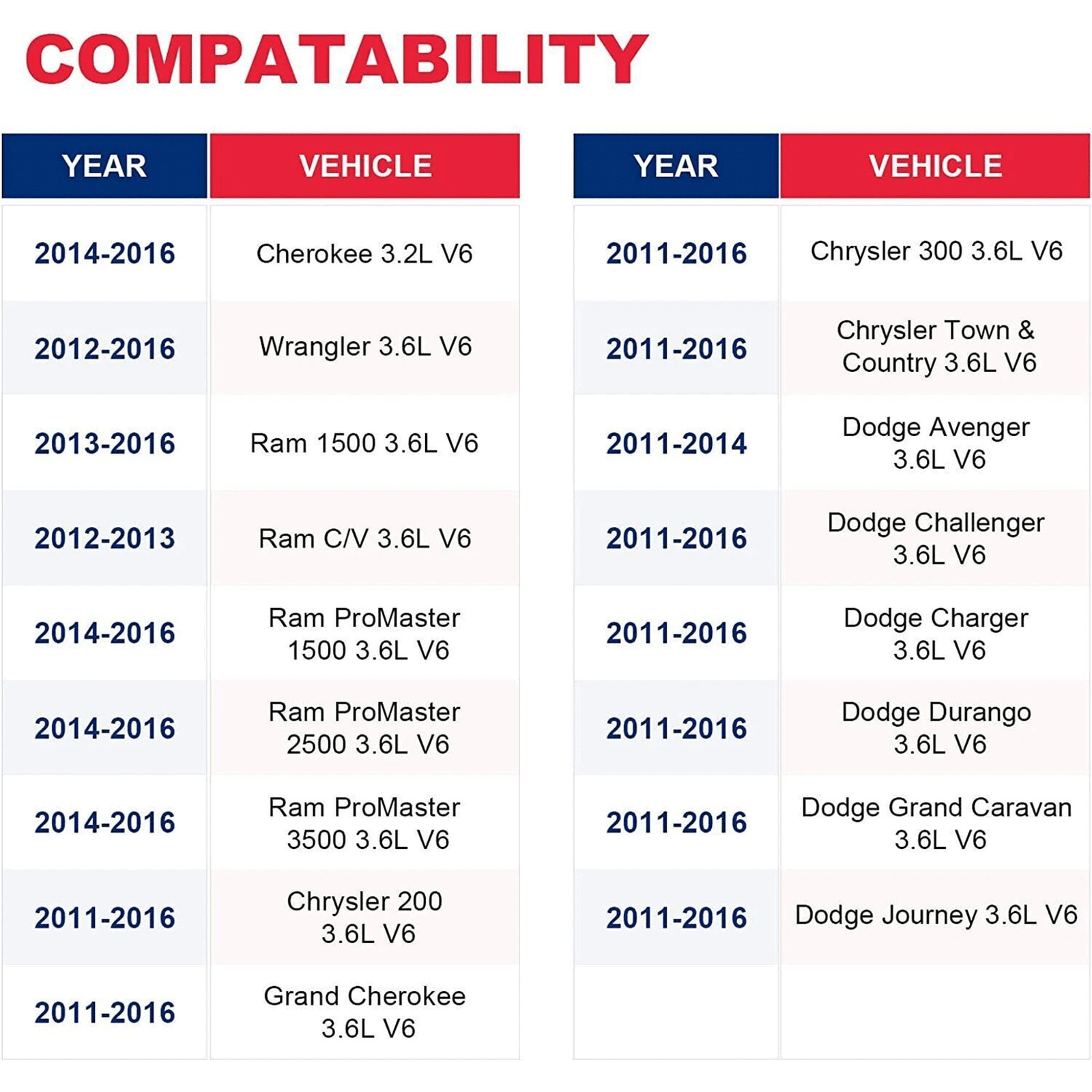 COMPATABILITY

| YEAR | VEHICLE |
|---|---|
| 2014-2016 | Cherokee 3.2L V6 |
| 2012-2016 | Wrangler 3.6L V6 |
| 2013-2016 | Ram 1500 3.6L V6 |
| 2012-2013 | Ram C/V 3.6L V6 |
| 2014-2016 | Ram ProMaster 1500 3.6L V6 |
| 2014-2016 | Ram ProMaster 2500 3.6L V6 |
| 2014-2016 | Ram ProMaster 3500 3.6L V6 |
| 2011-2016 | Chrysler 200 3.6L V6 |
| 2011-2016 | Grand Cherokee 3.6L V6 |

| YEAR | VEHICLE |
|---|---|
| 2011-2016 | Chrysler 300 3.6L V6 |
| 2011-2016 | Chrysler Town & Country 3.6L V6 |
| 2011-2014 | Dodge Avenger 3.6L V6 |
| 2011-2016 | Dodge Challenger 3.6L V6 |
| 2011-2016 | Dodge Charger 3.6L V6 |
| 2011-2016 | Dodge Durango 3.6L V6 |
| 2011-2016 | Dodge Grand Caravan 3.6L V6 |
| 2011-2016 | Dodge Journey 3.6L V6 |